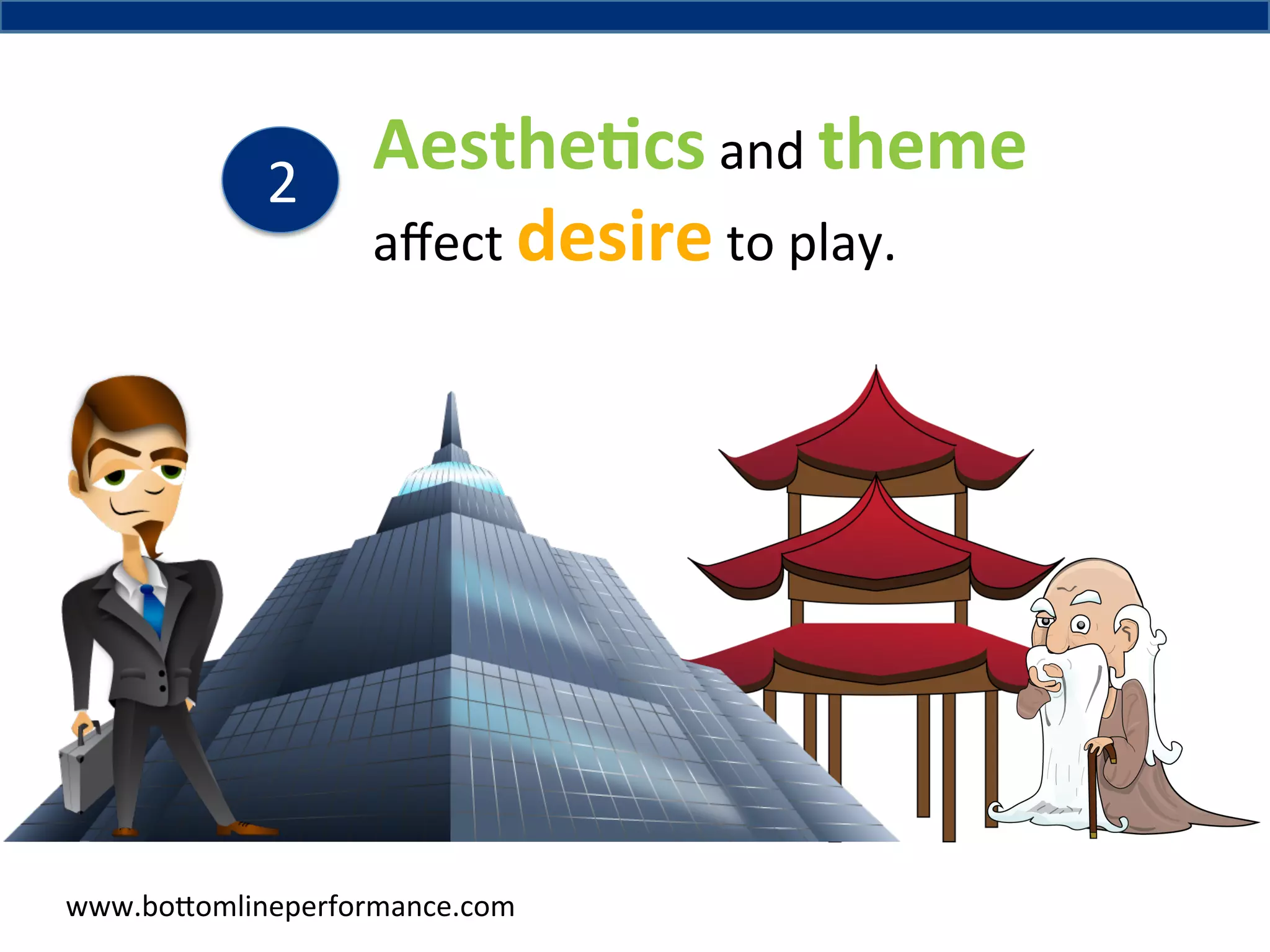 2

Aesthetics and theme affect desire to play.

www.bottomlineperformance.com